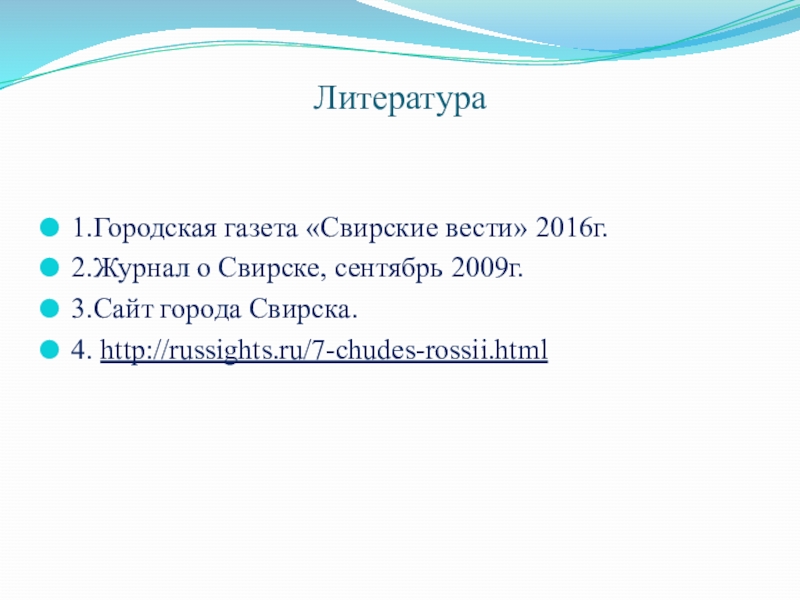 Литература

1.Городская газета «Свирские вести» 2016г.
2.Журнал о Свирске, сентябрь 2009г.
3.Сайт города Свирска.
4. http://russights.ru/7-chudes-rossii.html